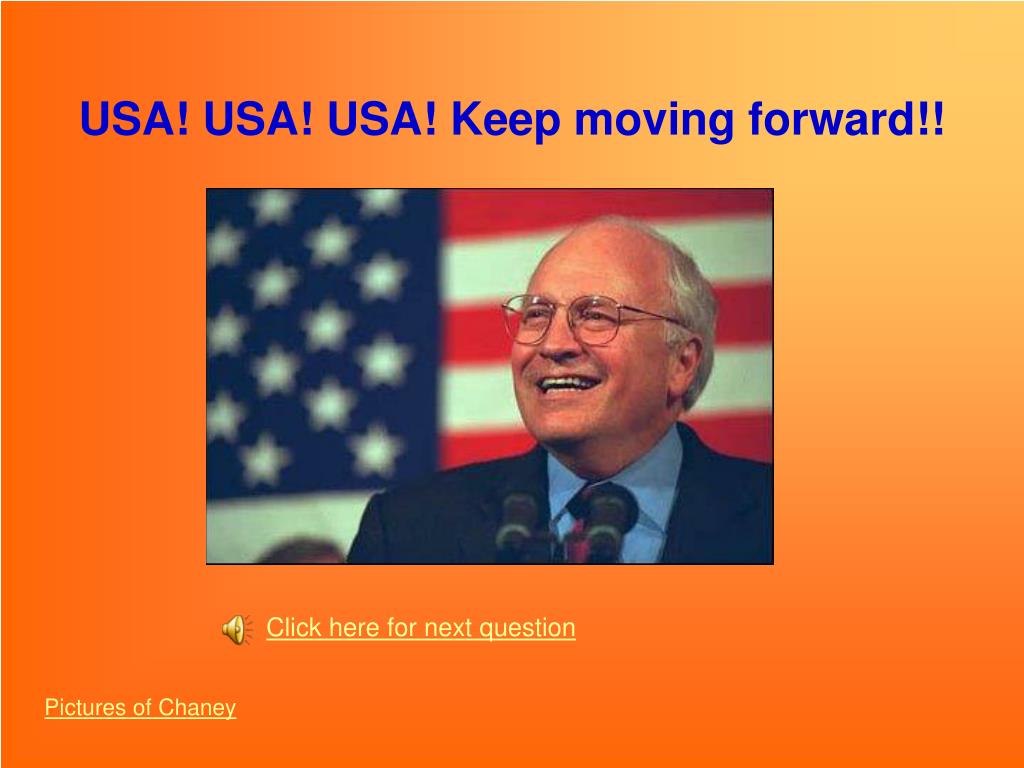 USA! USA! USA! Keep moving forward!!

Click here for next question

Pictures of Chaney